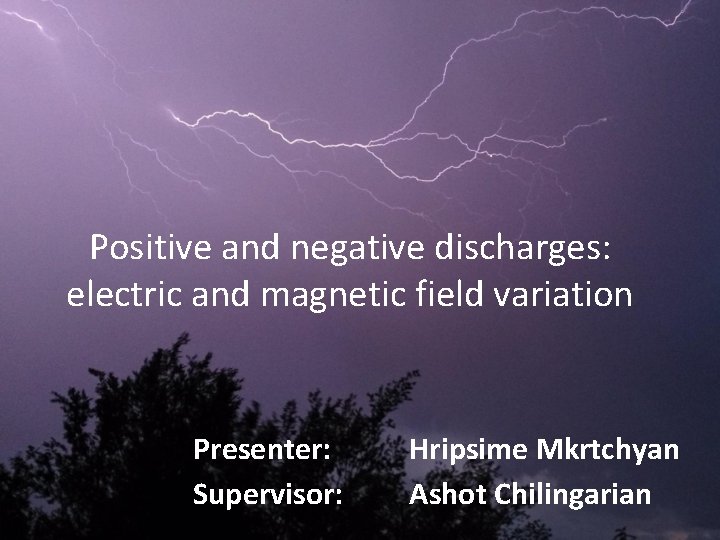 Positive and negative discharges: electric and magnetic field variation

Presenter: Hripsime Mkrtchyan
Supervisor: Ashot Chilingarian